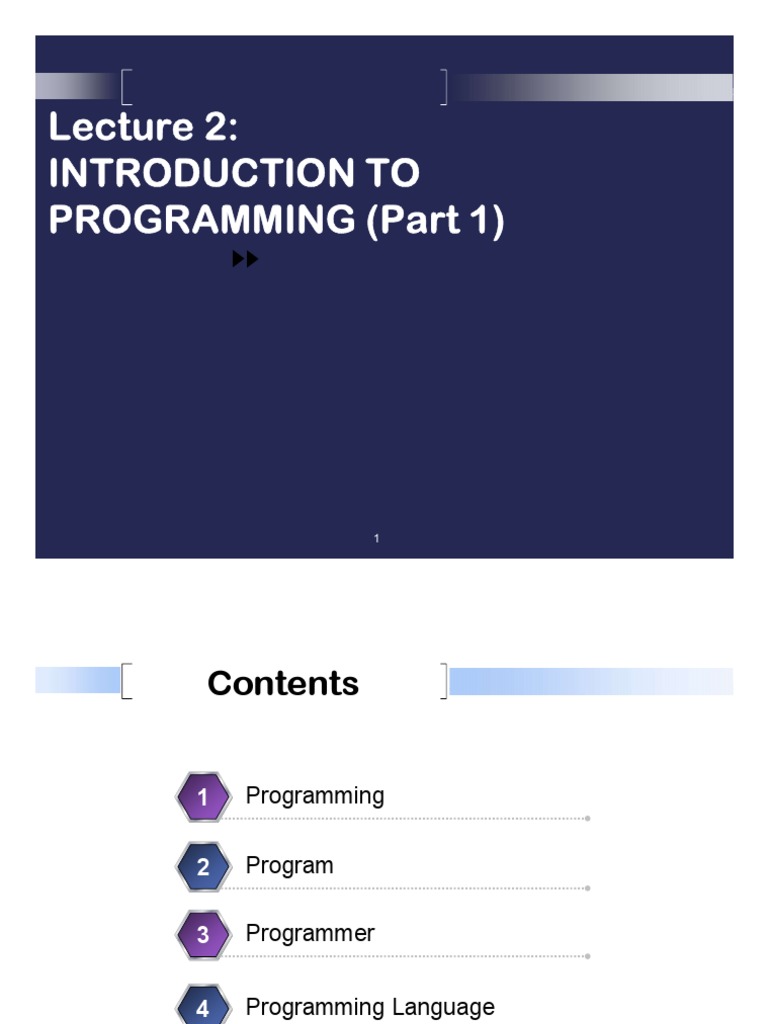 Lecture 2:
INTRODUCTION TO PROGRAMMING (Part 1)

1

Contents

1 Programming

2 Program

3 Programmer

4 Programming Language